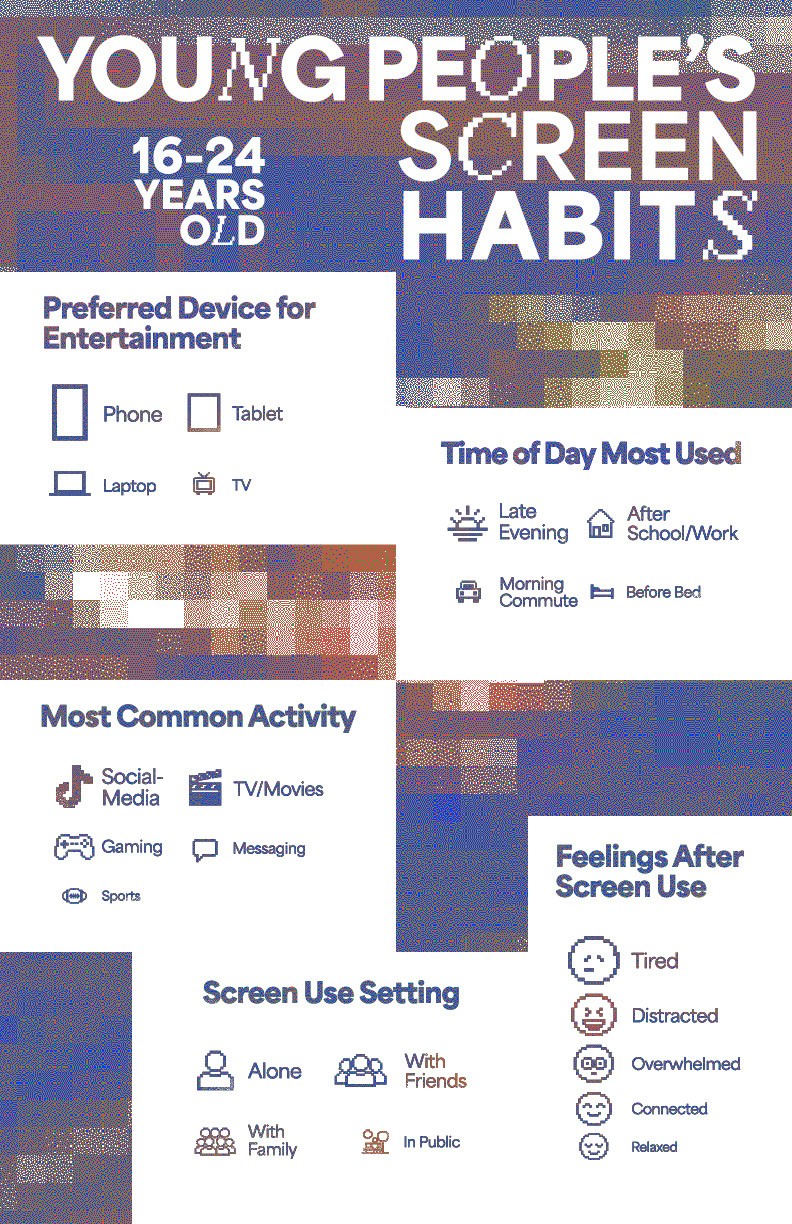 YOUNG PEOPLE'S SCREEN HABITS

16-24 YEARS OLD

Preferred Device for Entertainment

Phone
Tablet
Laptop
TV

Time of Day Most Used

Late Evening
After School/Work
Morning Commute
Before Bed

Most Common Activity

Social-Media
TV/Movies
Gaming
Messaging
Sports

Feelings After Screen Use

Tired
Distracted
Overwhelmed
Connected
Relaxed

Screen Use Setting

Alone
With Friends
With Family
In Public